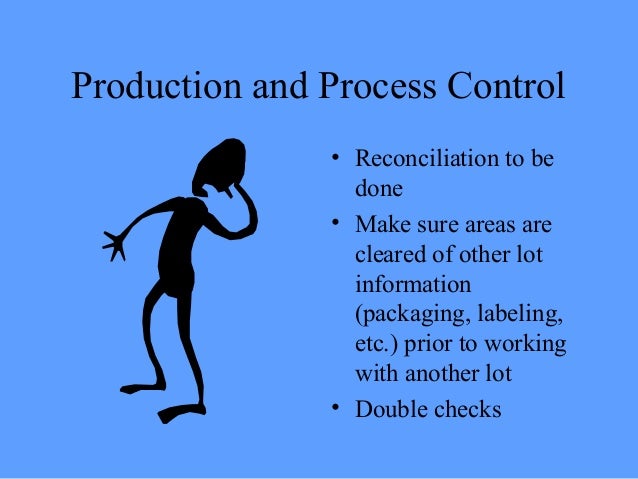 Production and Process Control

• Reconciliation to be done
• Make sure areas are cleared of other lot information (packaging, labeling, etc.) prior to working with another lot
• Double checks